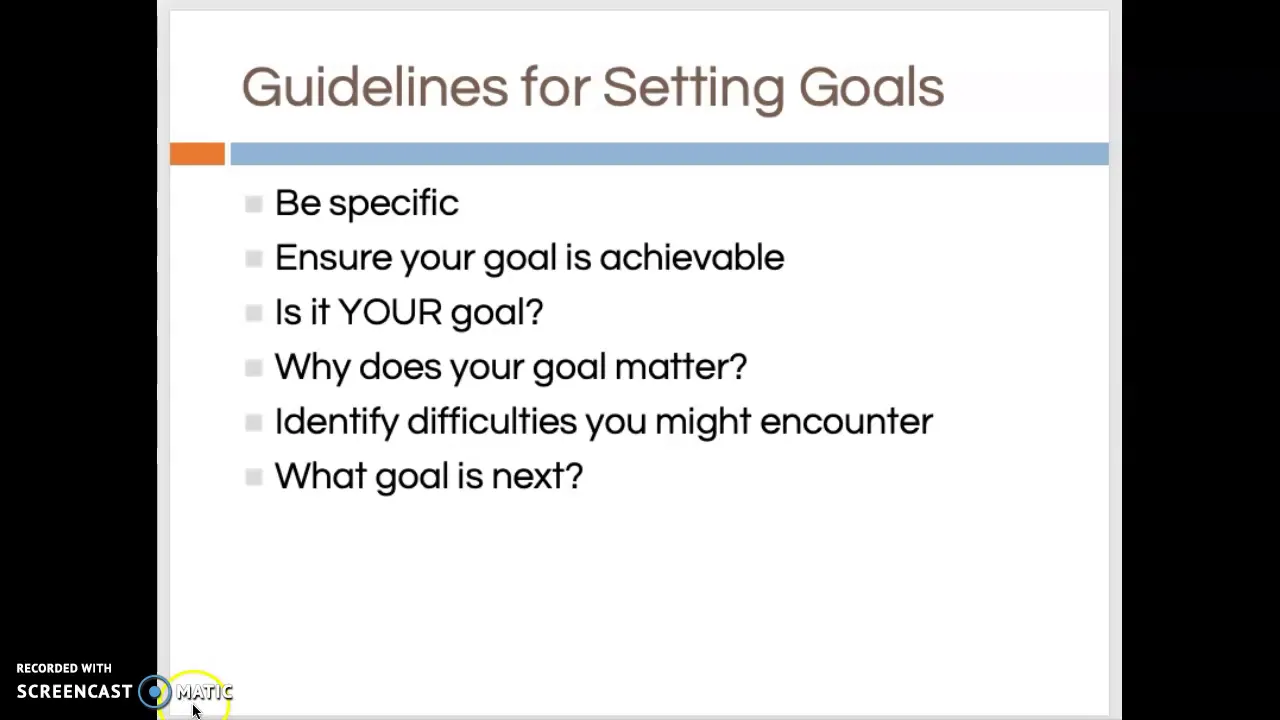 Guidelines for Setting Goals

Be specific
Ensure your goal is achievable
Is it YOUR goal?
Why does your goal matter?
Identify difficulties you might encounter
What goal is next?

RECORDED WITH
SCREENCAST MATIC